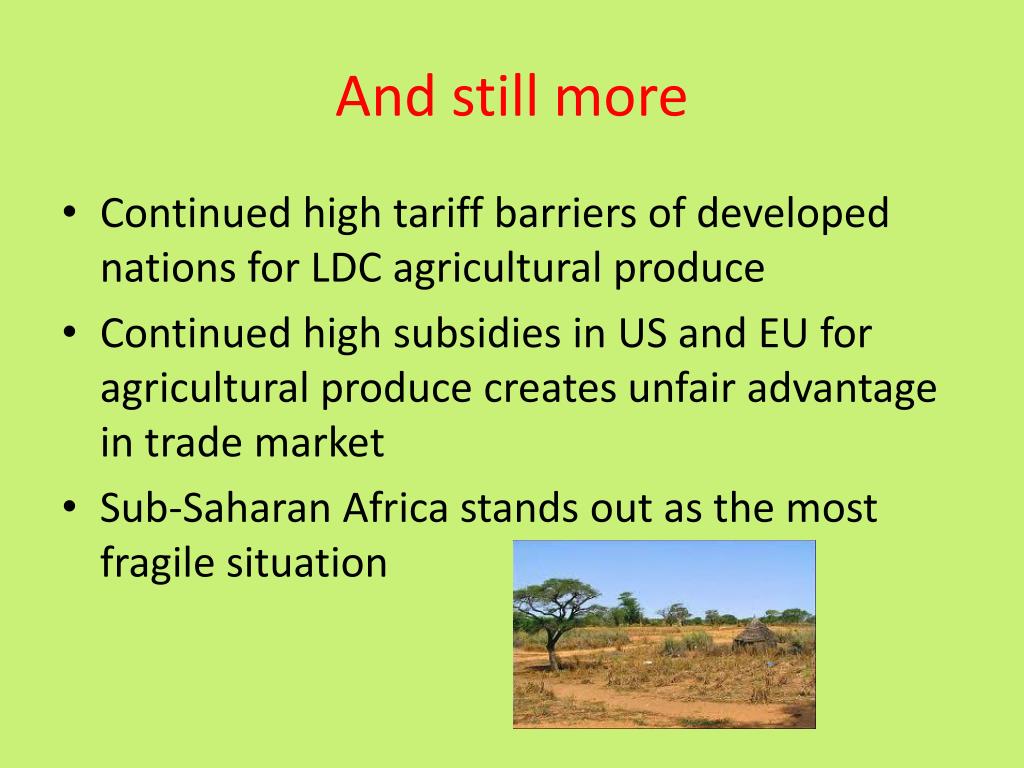 And still more

• Continued high tariff barriers of developed nations for LDC agricultural produce
• Continued high subsidies in US and EU for agricultural produce creates unfair advantage in trade market
• Sub-Saharan Africa stands out as the most fragile situation